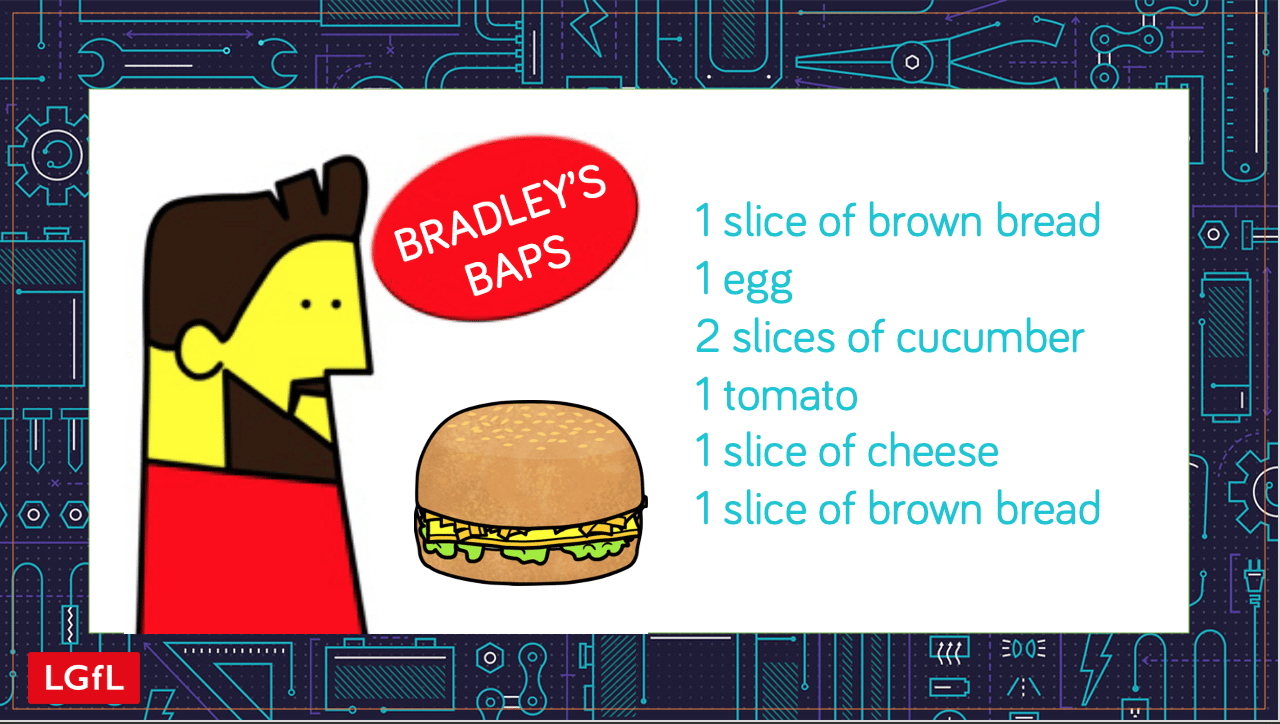 BRADLEY'S BAPS

1 slice of brown bread
1 egg
2 slices of cucumber
1 tomato
1 slice of cheese
1 slice of brown bread

LGfL